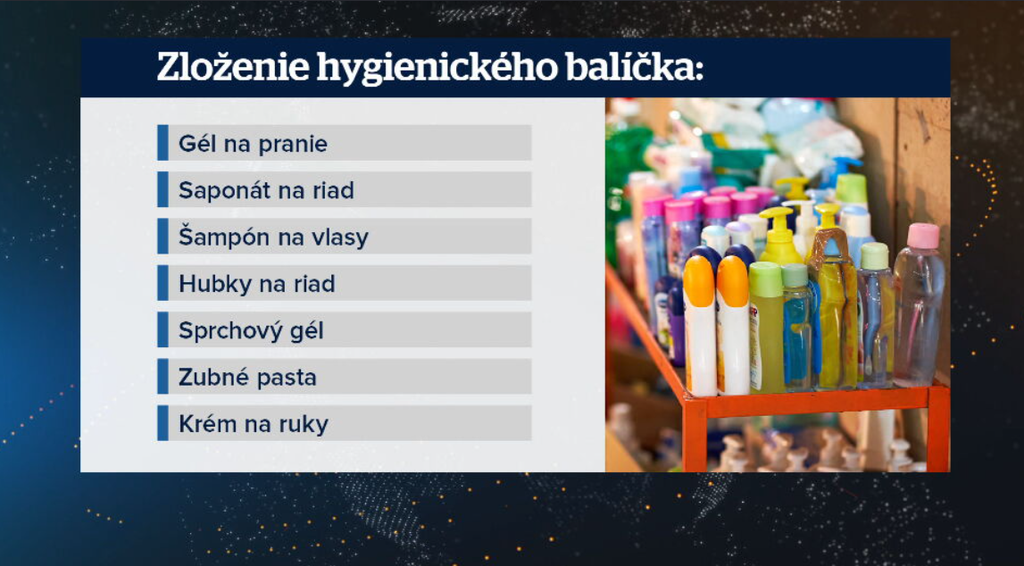 Zloženie hygienického balíčka:

Gél na pranie

Saponát na riad

Šampón na vlasy

Hubky na riad

Sprchový gél

Zubné pasta

Krém na ruky